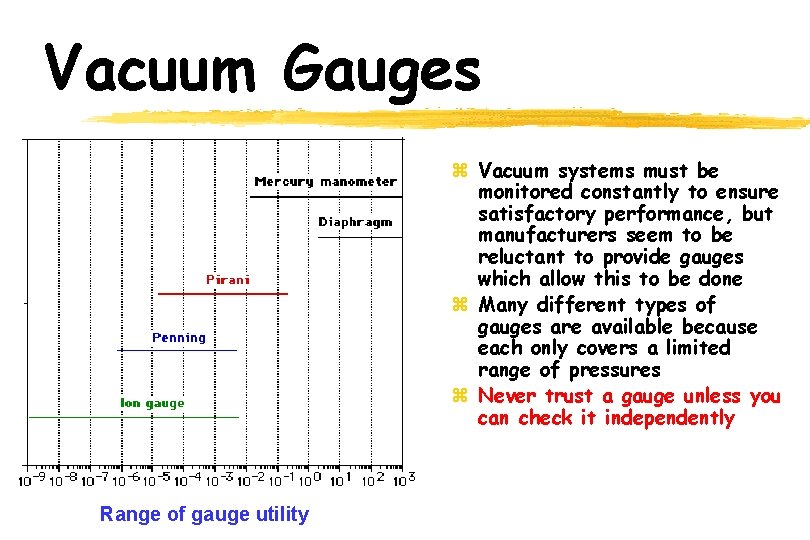 Vacuum Gauges

Mercury manometer

Diaphragm

Pirani

Penning

Ion gauge

$10^{-9}$ $10^{-8}$ $10^{-7}$ $10^{-6}$ $10^{-5}$ $10^{-4}$ $10^{-3}$ $10^{-2}$ $10^{-1}$ $10^{0}$ $10^{1}$ $10^{2}$ $10^{3}$

Range of gauge utility

⌘ Vacuum systems must be monitored constantly to ensure satisfactory performance, but manufacturers seem to be reluctant to provide gauges which allow this to be done

⌘ Many different types of gauges are available because each only covers a limited range of pressures

⌘ Never trust a gauge unless you can check it independently